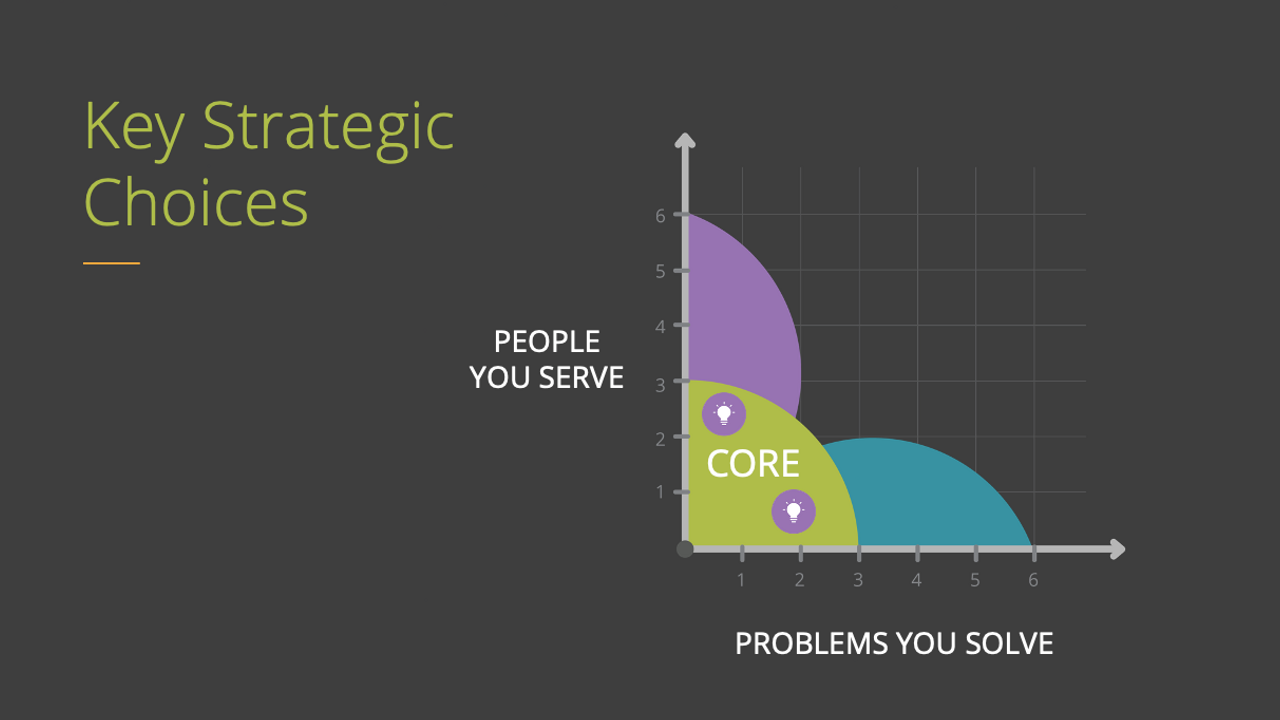 Key Strategic Choices

PEOPLE YOU SERVE

6
5
4
3
2
1

CORE

1 2 3 4 5 6

PROBLEMS YOU SOLVE